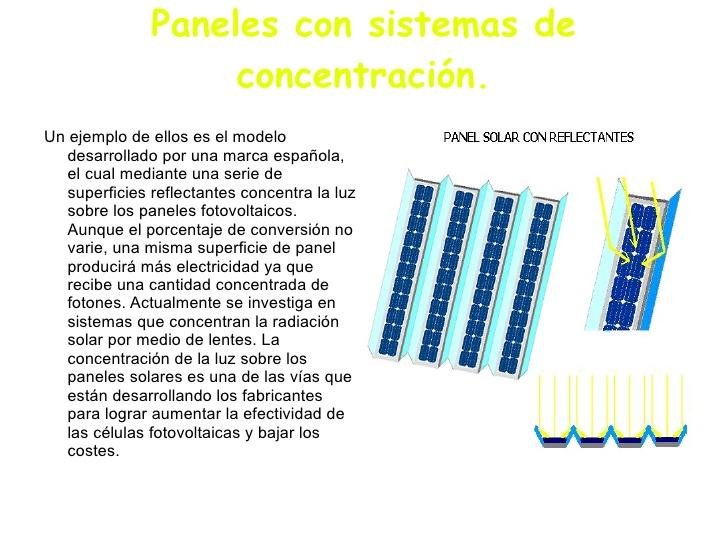 Paneles con sistemas de concentración.

Un ejemplo de ellos es el modelo desarrollado por una marca española, el cual mediante una serie de superficies reflectantes concentra la luz sobre los paneles fotovoltaicos. Aunque el porcentaje de conversión no varie, una misma superficie de panel producirá más electricidad ya que recibe una cantidad concentrada de fotones. Actualmente se investiga en sistemas que concentran la radiación solar por medio de lentes. La concentración de la luz sobre los paneles solares es una de las vías que están desarrollando los fabricantes para lograr aumentar la efectividad de las células fotovoltaicas y bajar los costes.

PANEL SOLAR CON REFLECTANTES